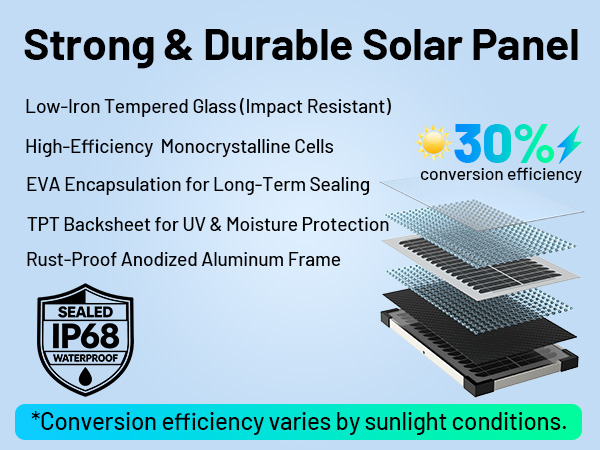 Strong & Durable Solar Panel

Low-Iron Tempered Glass (Impact Resistant)

High-Efficiency Monocrystalline Cells

EVA Encapsulation for Long-Term Sealing

TPT Backsheet for UV & Moisture Protection

Rust-Proof Anodized Aluminum Frame

30%
conversion efficiency

SEALED
IP68
WATERPROOF

*Conversion efficiency varies by sunlight conditions.